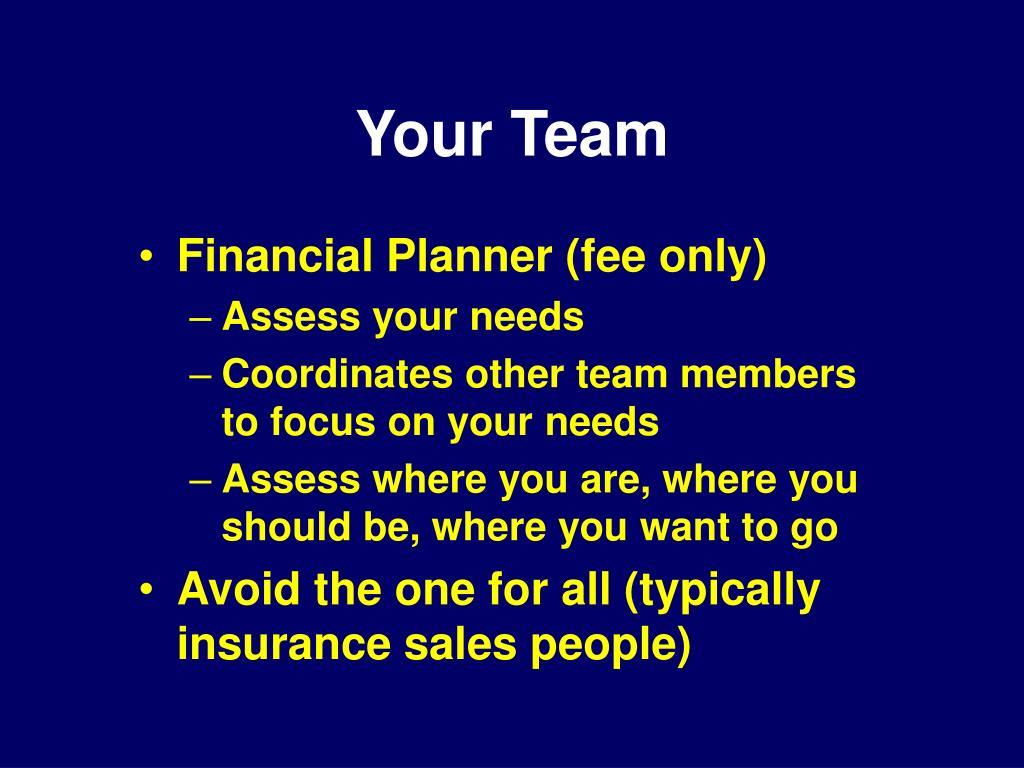 Your Team

• Financial Planner (fee only)
– Assess your needs
– Coordinates other team members to focus on your needs
– Assess where you are, where you should be, where you want to go
• Avoid the one for all (typically insurance sales people)